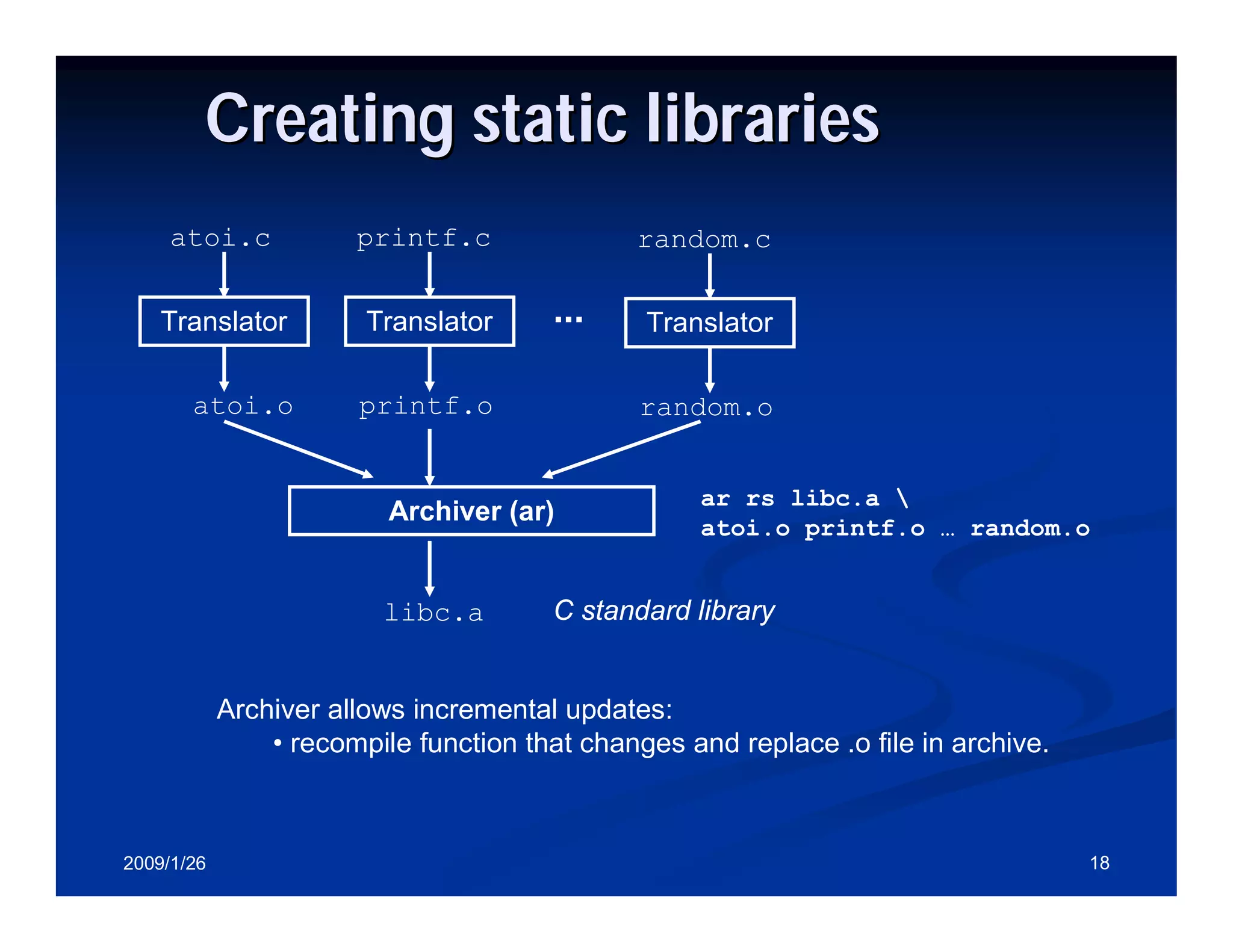 Creating static libraries

atoi.c

printf.c

random.c

Translator

Translator

...

Translator

atoi.o

printf.o

random.o

Archiver (ar)

ar rs libc.a \
atoi.o printf.o … random.o

libc.a

C standard library

Archiver allows incremental updates:
• recompile function that changes and replace .o file in archive.

2009/1/26

18